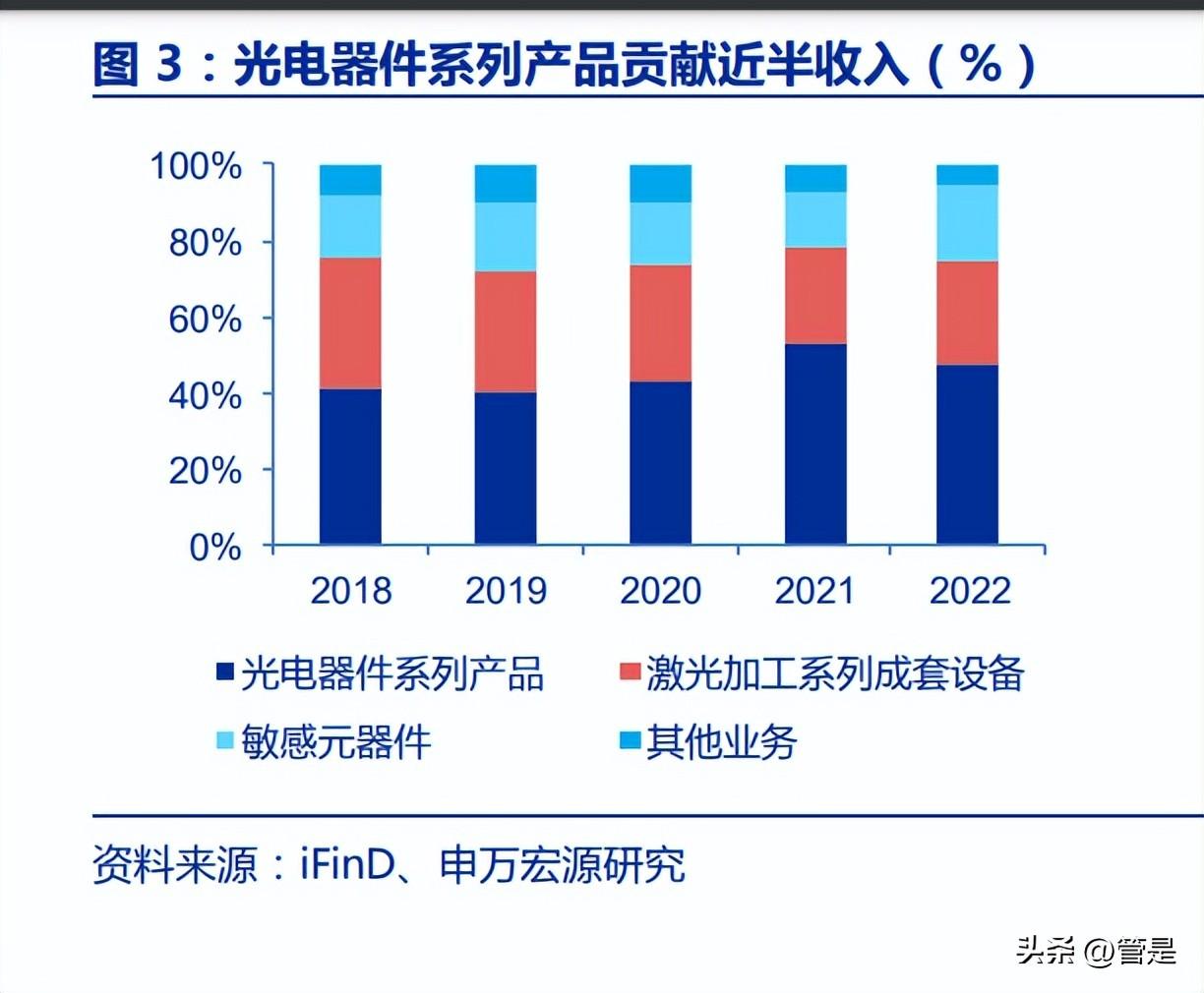 图 3：光电器件系列产品贡献近半收入（%）

100%
80%
60%
40%
20%
0%

2018
2019
2020
2021
2022

光电器件系列产品
激光加工系列成套设备
敏感元器件
其他业务

资料来源：iFinD、申万宏源研究

头条 @管是